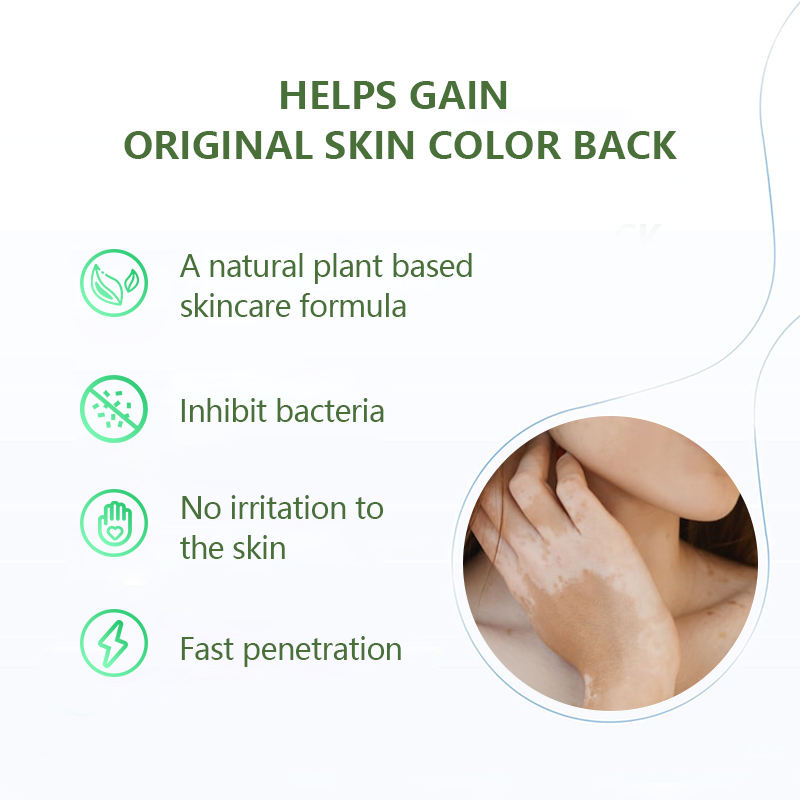 HELPS GAIN
ORIGINAL SKIN COLOR BACK

A natural plant based skincare formula

Inhibit bacteria

No irritation to the skin

Fast penetration